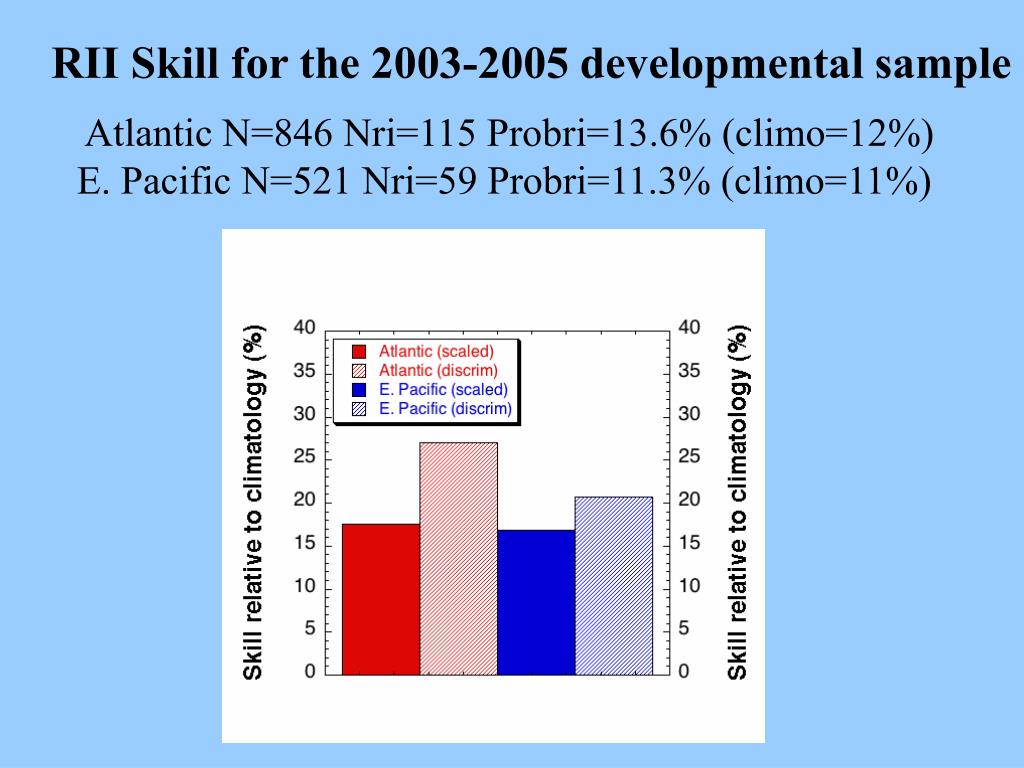 RII Skill for the 2003-2005 developmental sample

Atlantic N=846 Nri=115 Probri=13.6% (climo=12%)
E. Pacific N=521 Nri=59 Probri=11.3% (climo=11%)

Skill relative to climatology (%)

40
35
30
25
20
15
10
5
0

Atlantic (scaled)
Atlantic (discrim)
E. Pacific (scaled)
E. Pacific (discrim)

40
35
30
25
20
15
10
5
0

Skill relative to climatology (%)